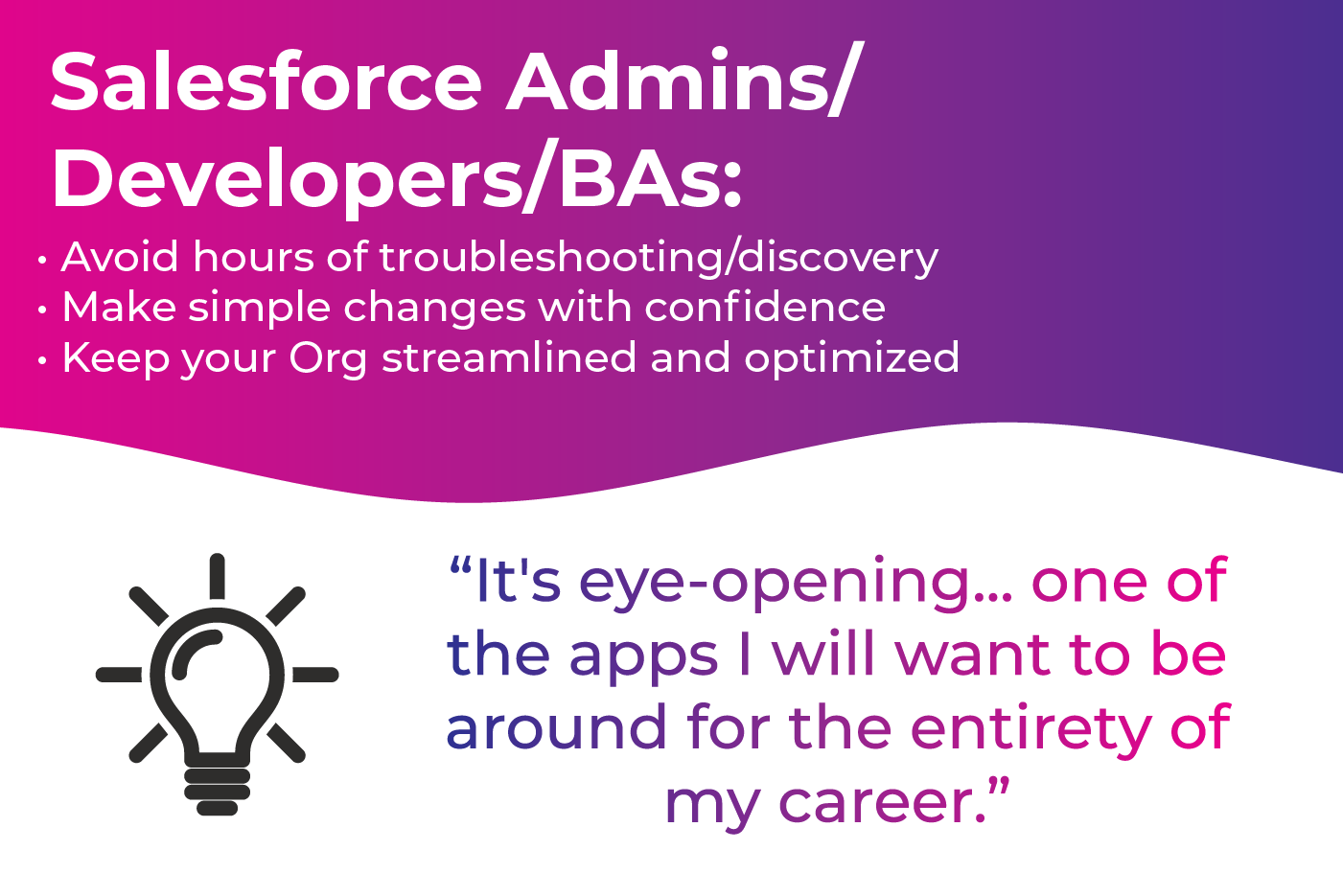 Salesforce Admins/ Developers/BAs:

• Avoid hours of troubleshooting/discovery
• Make simple changes with confidence
• Keep your Org streamlined and optimized

“It's eye-opening... one of the apps I will want to be around for the entirety of my career.”